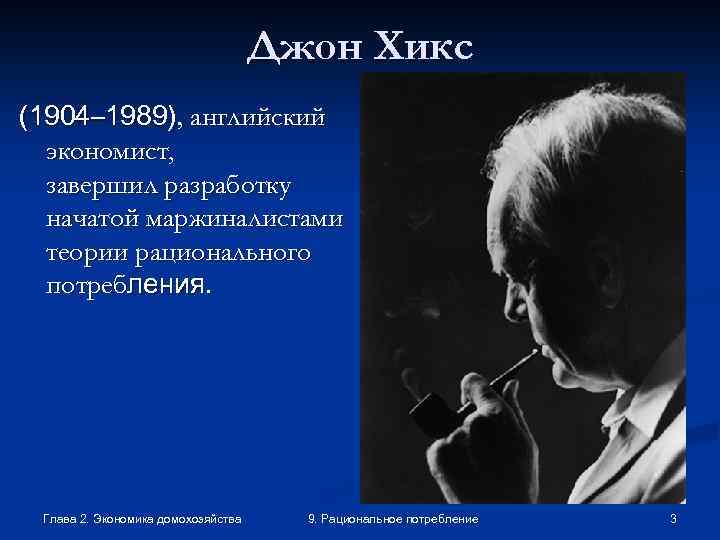 Джон Хикс

(1904–1989), английский экономист, завершил разработку начатой маржиналистами теории рационального потребления.

Глава 2. Экономика домохозяйства

9. Рациональное потребление

3